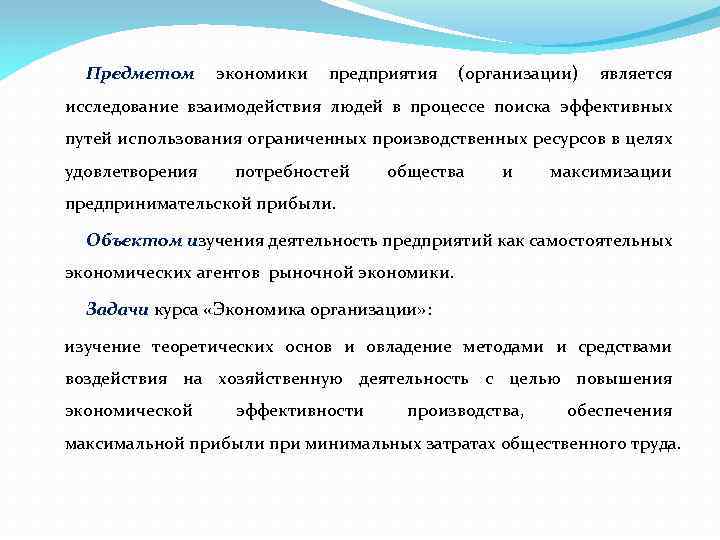 Предметом экономики предприятия (организации) является исследование взаимодействия людей в процессе поиска эффективных путей использования ограниченных производственных ресурсов в целях удовлетворения потребностей общества и максимизации предпринимательской прибыли.

Объектом изучения деятельность предприятий как самостоятельных экономических агентов рыночной экономики.

Задачи курса «Экономика организации»:

изучение теоретических основ и овладение методами и средствами воздействия на хозяйственную деятельность с целью повышения экономической эффективности производства, обеспечения максимальной прибыли при минимальных затратах общественного труда.